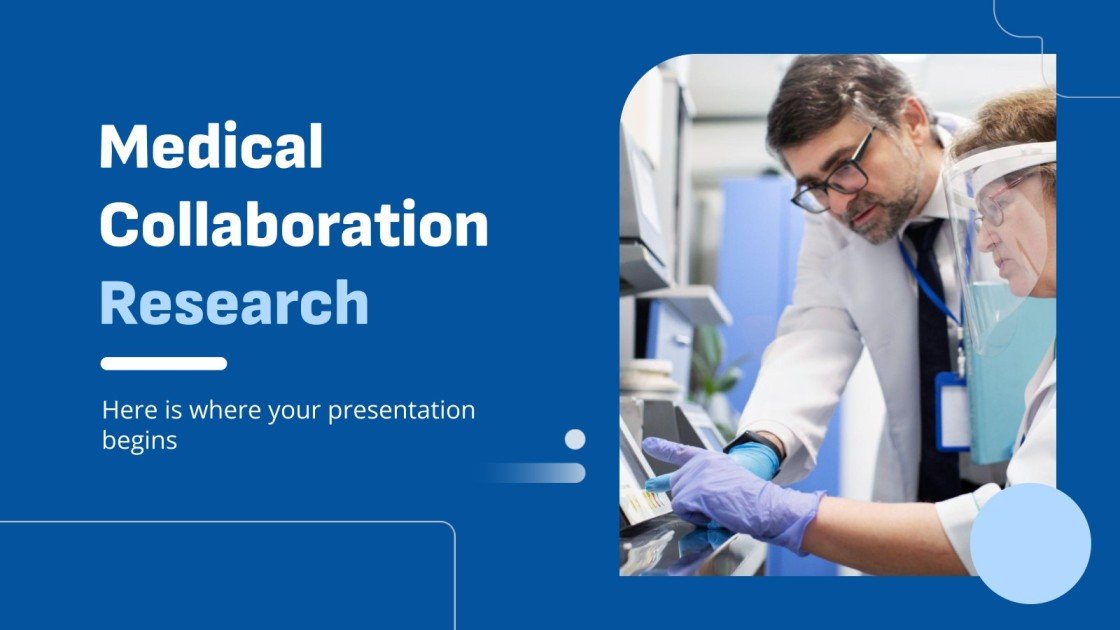 Medical Collaboration Research

Here is where your presentation begins